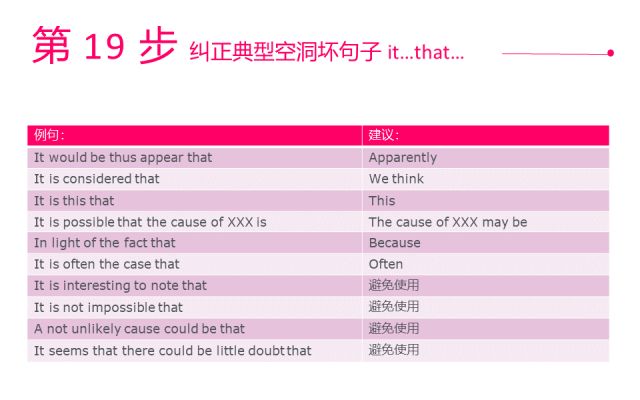 第 19 步 纠正典型空洞坏句子 it...that...

| 例句: | 建议: |
|---|---|
| It would be thus appear that | Apparently |
| It is considered that | We think |
| It is this that | This |
| It is possible that the cause of XXX is | The cause of XXX may be |
| In light of the fact that | Because |
| It is often the case that | Often |
| It is interesting to note that | 避免使用 |
| It is not impossible that | 避免使用 |
| A not unlikely cause could be that | 避免使用 |
| It seems that there could be little doubt that | 避免使用 |